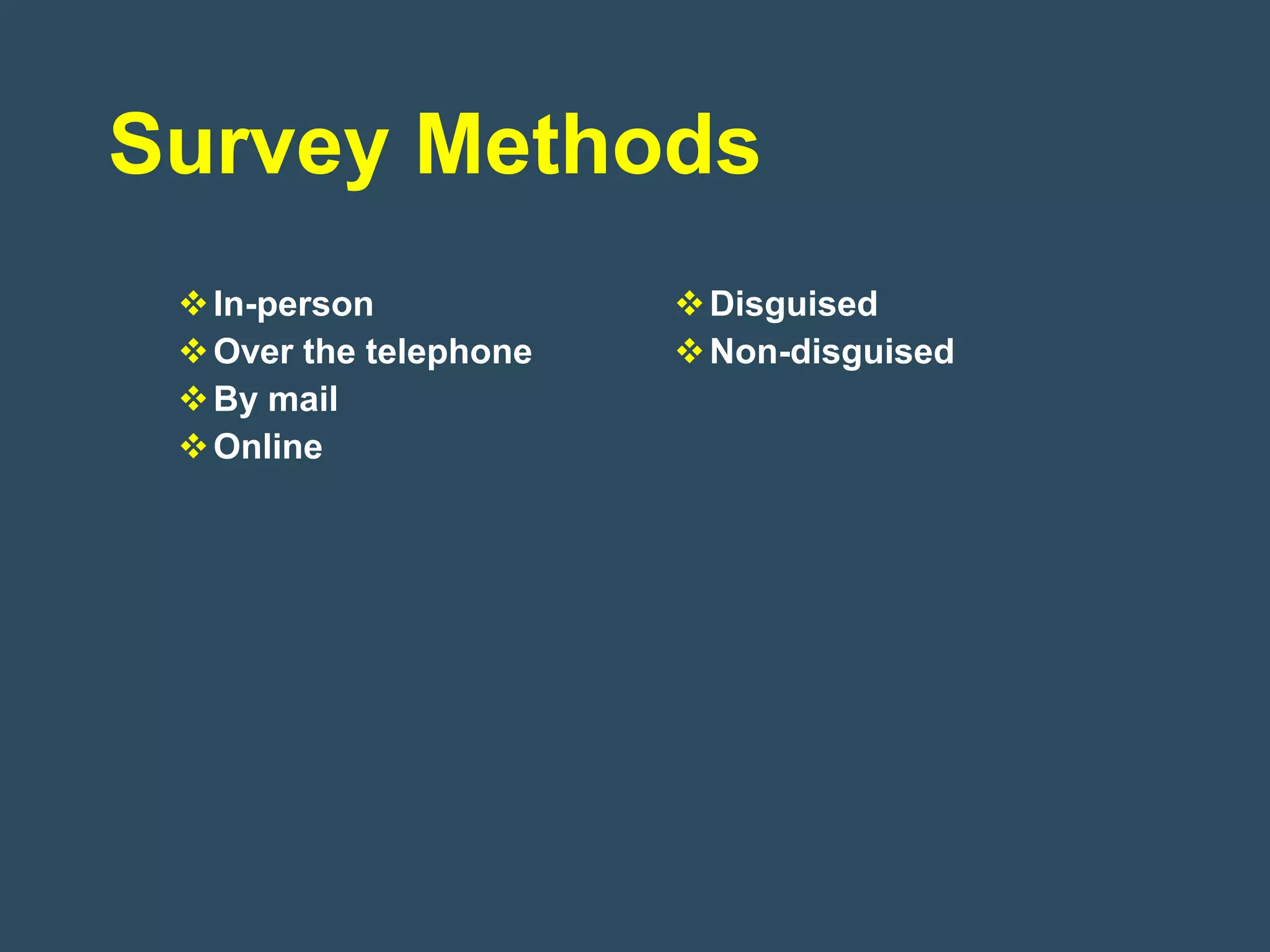 Survey Methods

❖ In-person
❖ Over the telephone
❖ By mail
❖ Online

❖ Disguised
❖ Non-disguised